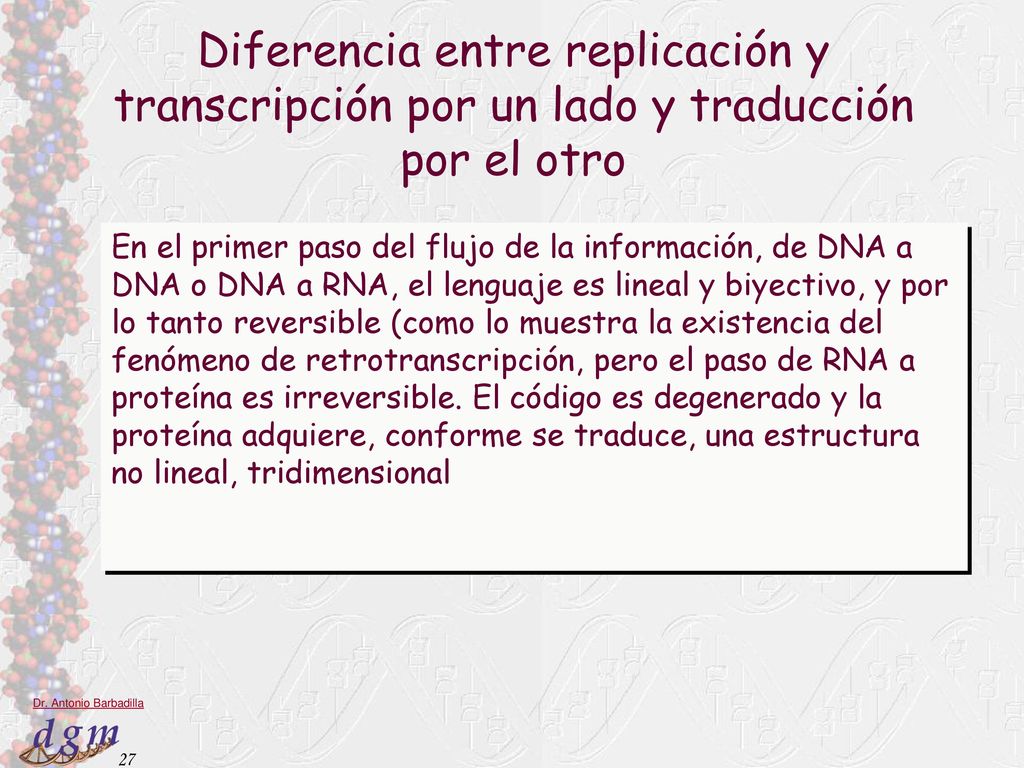 Diferencia entre replicación y transcripción por un lado y traducción por el otro

En el primer paso del flujo de la información, de DNA a DNA o DNA a RNA, el lenguaje es lineal y biyectivo, y por lo tanto reversible (como lo muestra la existencia del fenómeno de retrotranscripción, pero el paso de RNA a proteína es irreversible. El código es degenerado y la proteína adquiere, conforme se traduce, una estructura no lineal, tridimensional

Dr. Antonio Barbadilla

dgm

27